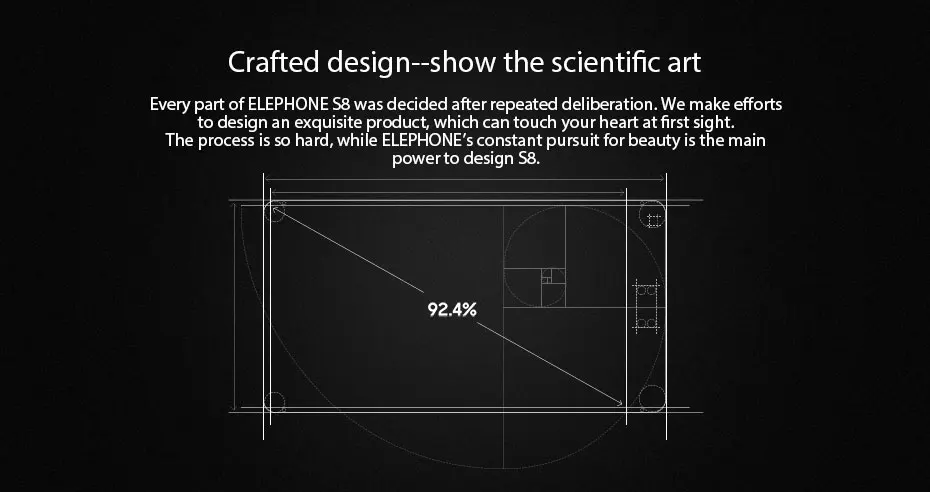 Crafted design--show the scientific art

Every part of ELEPHONE S8 was decided after repeated deliberation. We make efforts to design an exquisite product, which can touch your heart at first sight.
The process is so hard, while ELEPHONE's constant pursuit for beauty is the main power to design S8.

92.4%